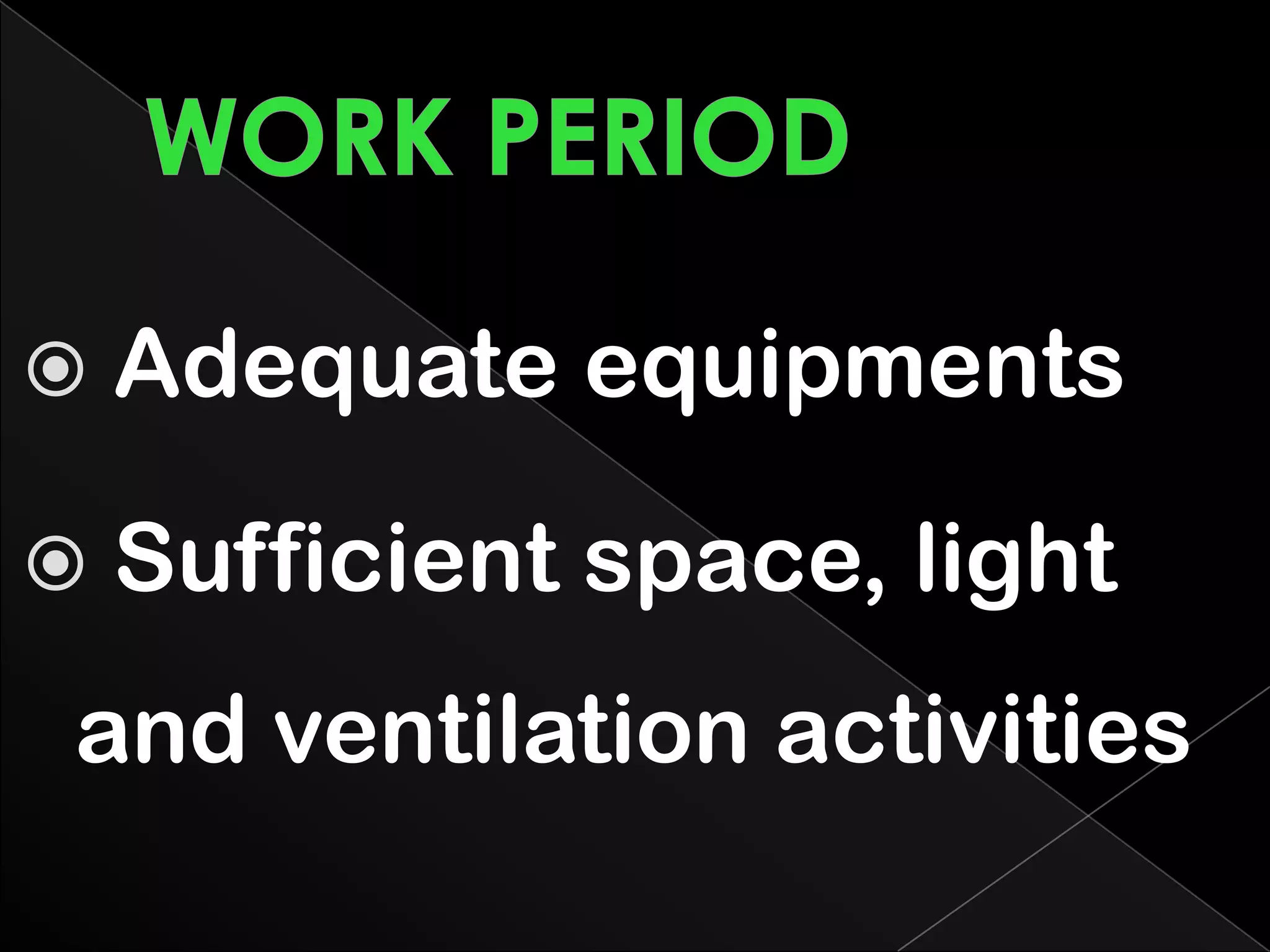 WORK PERIOD

◉ Adequate equipments

◉ Sufficient space, light and ventilation activities